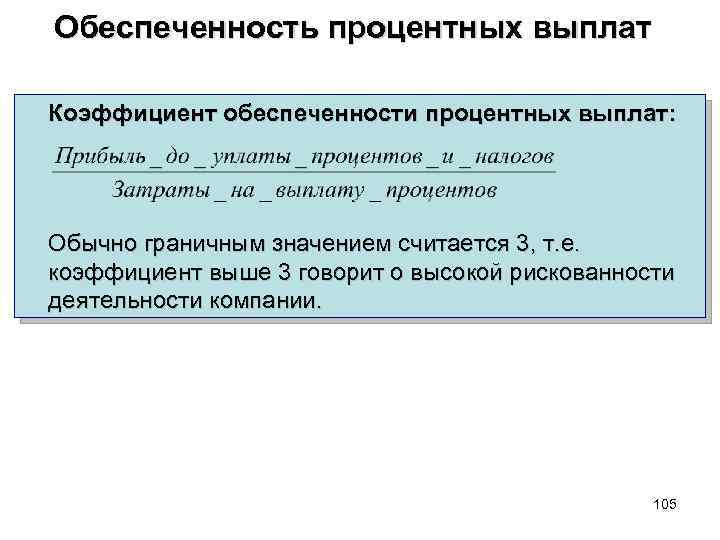 Обеспеченность процентных выплат

Коэффициент обеспеченности процентных выплат:

$\frac{Прибыль\_до\_уплаты\_процентов\_и\_налогов}{Затраты\_на\_выплату\_процентов}$

Обычно граничным значением считается 3, т.е. коэффициент выше 3 говорит о высокой рискованности деятельности компании.

105